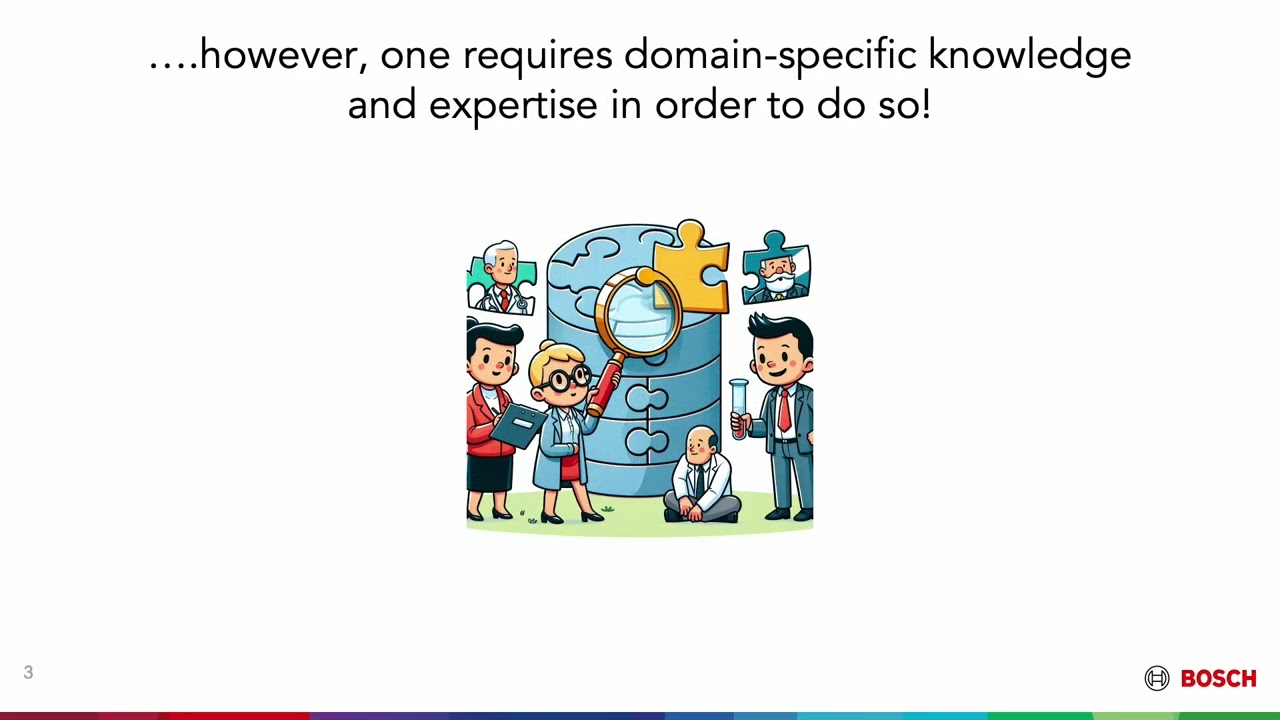 ….however, one requires domain-specific knowledge and expertise in order to do so!

3

BOSCH